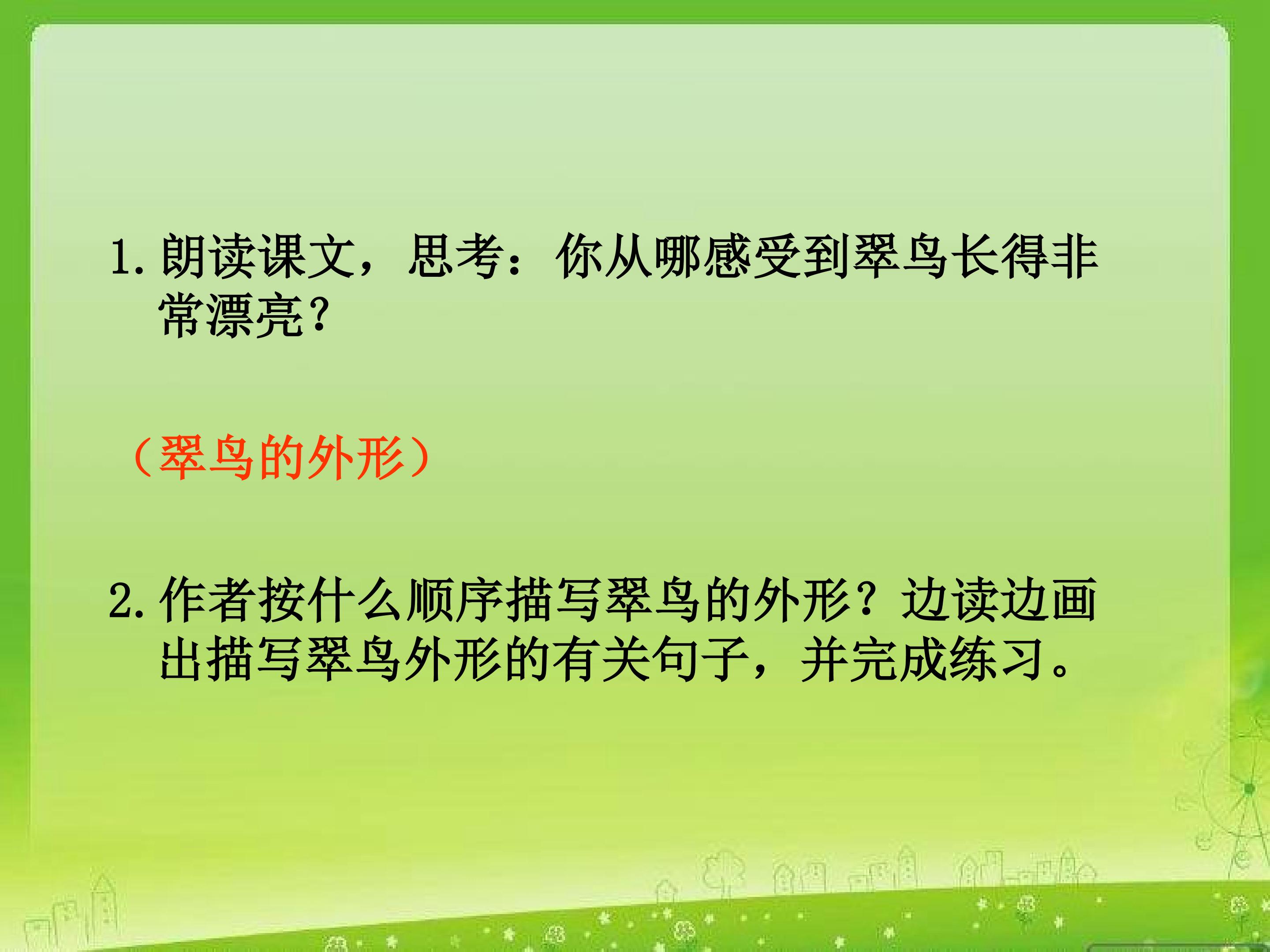 1. 朗读课文，思考：你从哪感受到翠鸟长得非常漂亮?

（翠鸟的外形）

2. 作者按什么顺序描写翠鸟的外形？边读边画出描写翠鸟外形的有关句子，并完成练习。